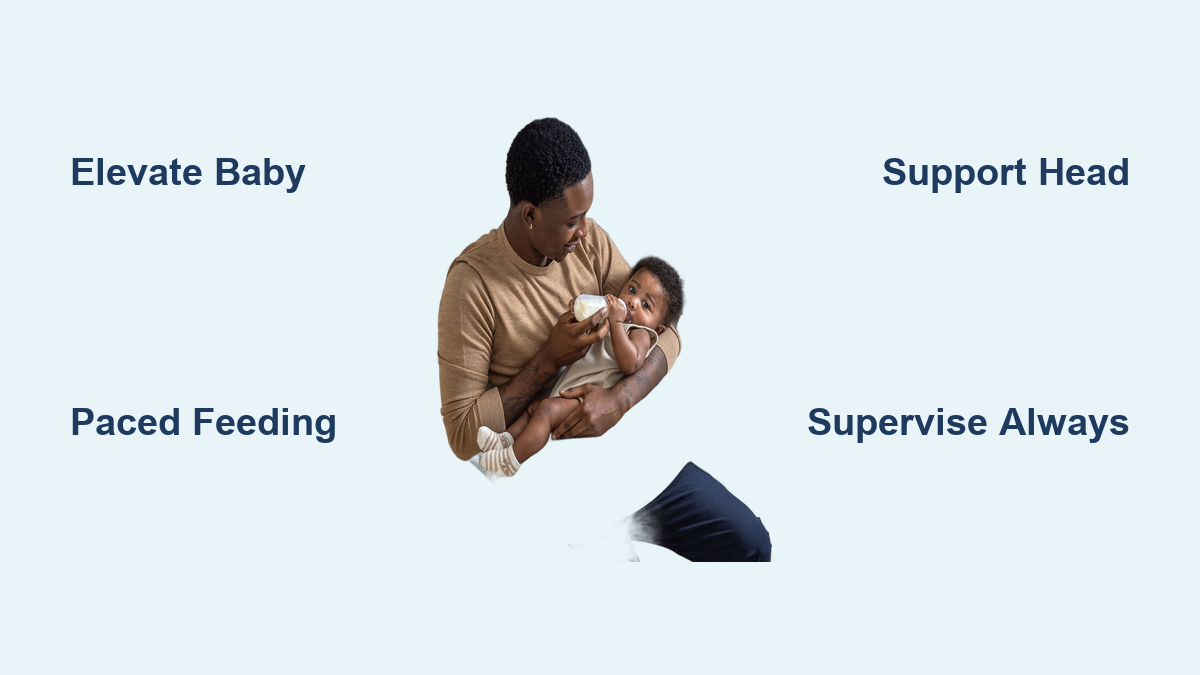 Elevate Baby

Support Head

Paced Feeding

Supervise Always